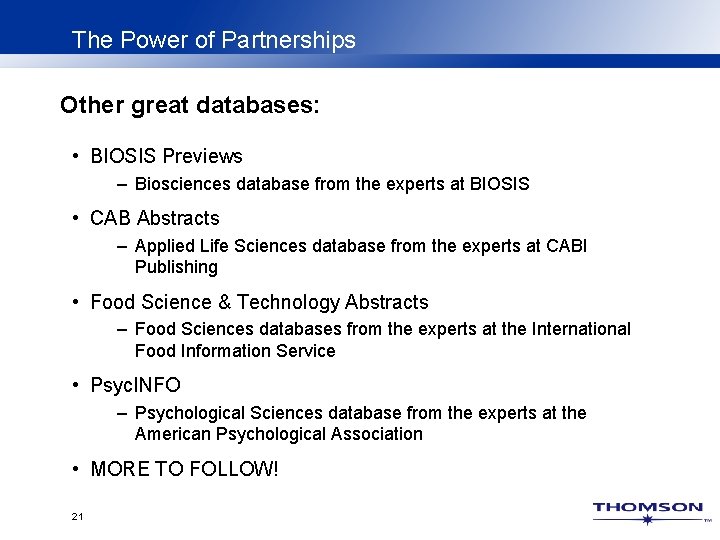 The Power of Partnerships

Other great databases:

• BIOSIS Previews
– Biosciences database from the experts at BIOSIS

• CAB Abstracts
– Applied Life Sciences database from the experts at CABI Publishing

• Food Science & Technology Abstracts
– Food Sciences databases from the experts at the International Food Information Service

• PsycINFO
– Psychological Sciences database from the experts at the American Psychological Association

• MORE TO FOLLOW!

21

THOMSON
TM